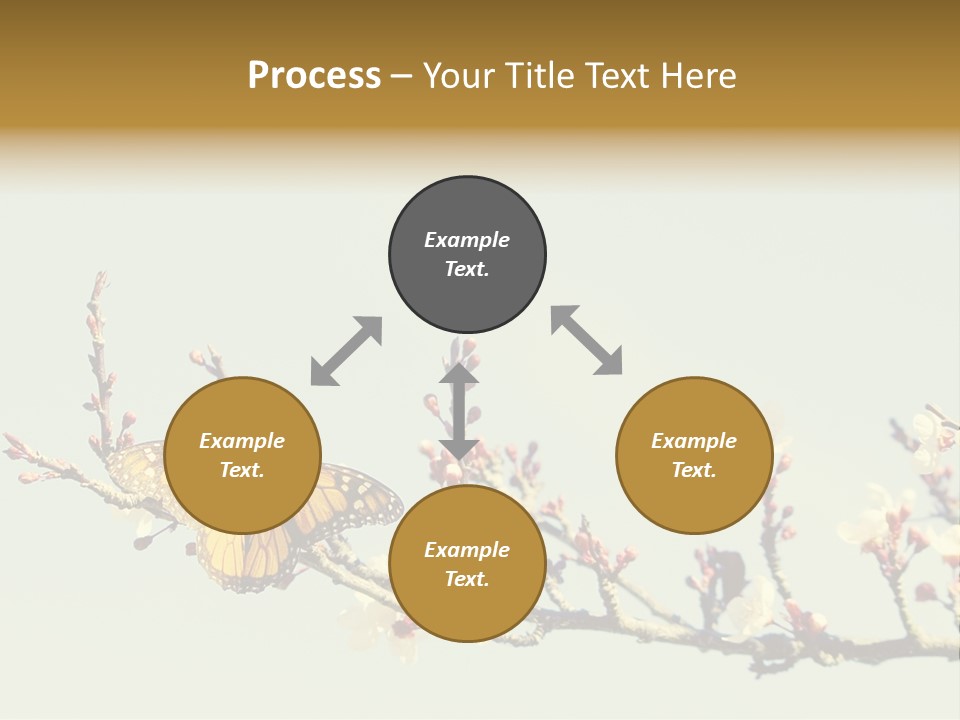 Process – Your Title Text Here

Example Text.

Example Text.

Example Text.

Example Text.